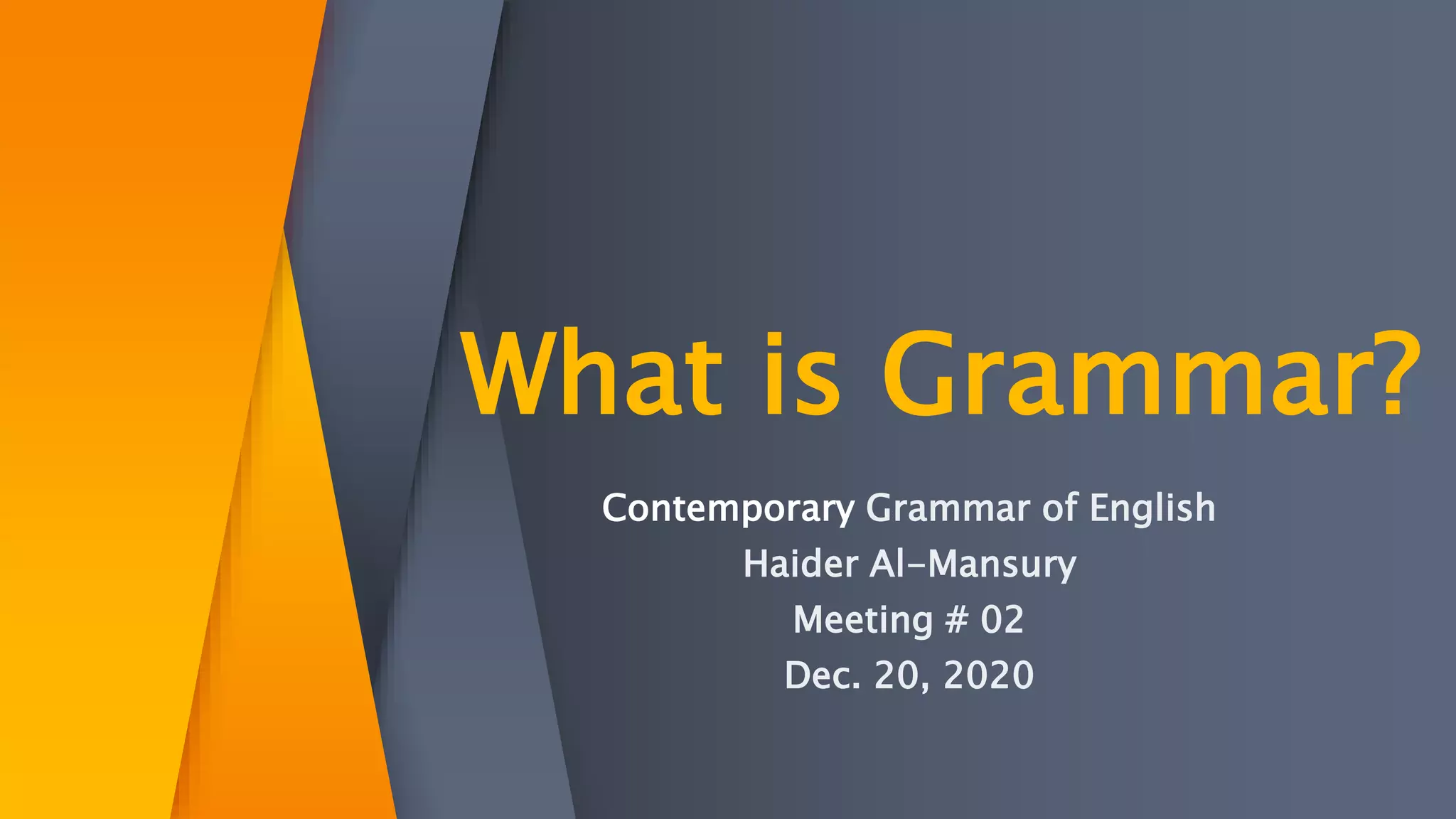 What is Grammar?

Contemporary Grammar of English
Haider Al-Mansury
Meeting # 02
Dec. 20, 2020